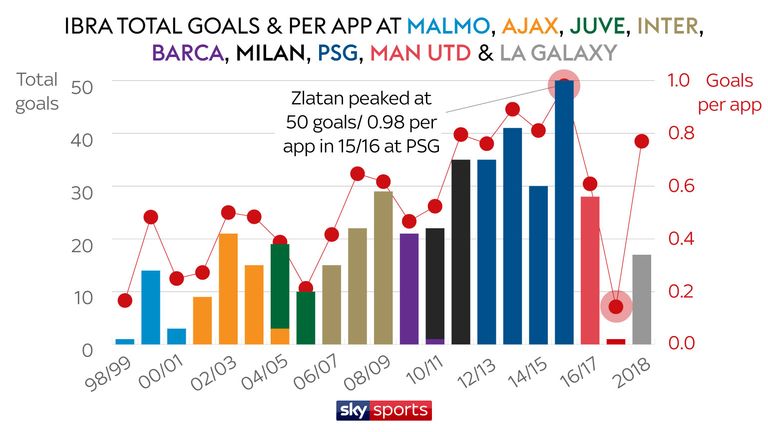 IBRA TOTAL GOALS & PER APP AT MALMO, AJAX, JUVE, INTER, BARCA, MILAN, PSG, MAN UTD & LA GALAXY

Total goals

Goals per app

Zlatan peaked at 50 goals/ 0.98 per app in 15/16 at PSG

50
40
30
20
10
0

1.0
0.8
0.6
0.4
0.2
0.0

98/99
00/01
02/03
04/05
06/07
08/09
10/11
12/13
14/15
16/17
2018

sky sports